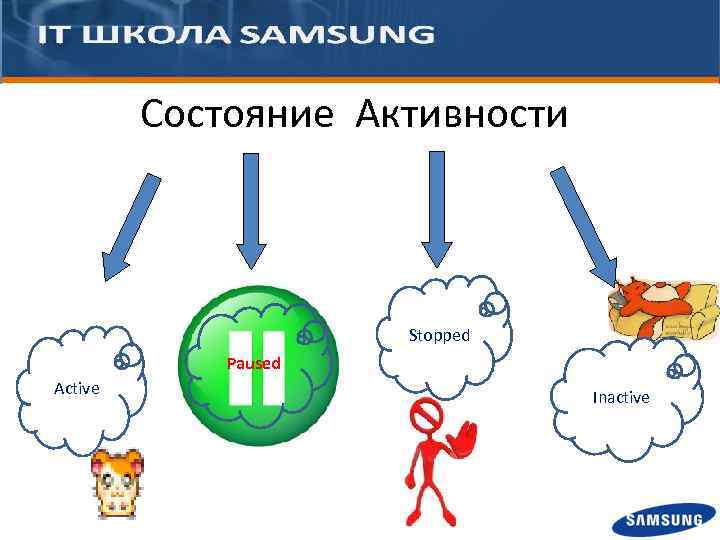 IT ШКОЛА SAMSUNG

Состояние Активности

Active

Paused

Stopped

Inactive

SAMSUNG